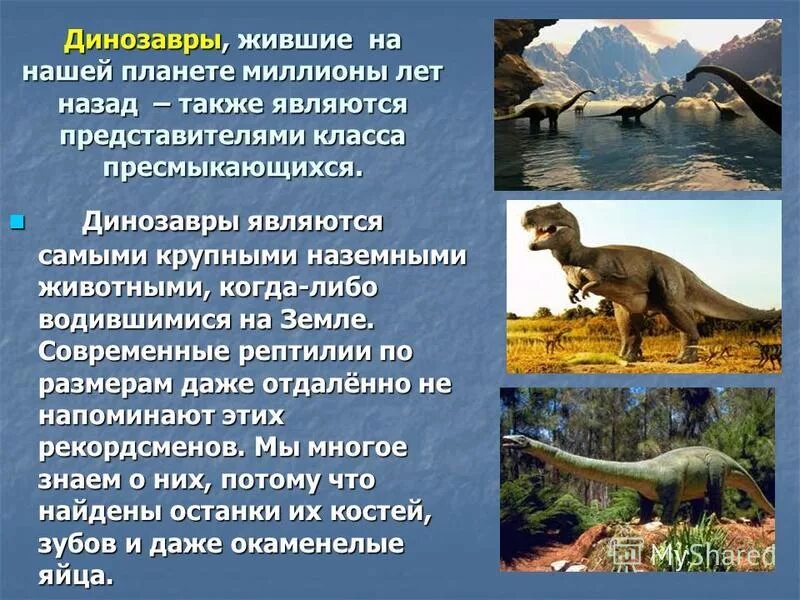 Динозавры, жившие на нашей планете миллионы лет назад – также являются представителями класса пресмыкающихся.

Динозавры являются самыми крупными наземными животными, когда-либо водившимися на Земле. Современные рептилии по размерам даже отдалённо не напоминают этих рекордсменов. Мы многое знаем о них, потому что найдены останки их костей, зубов и даже окаменелые яйца.

MyShared